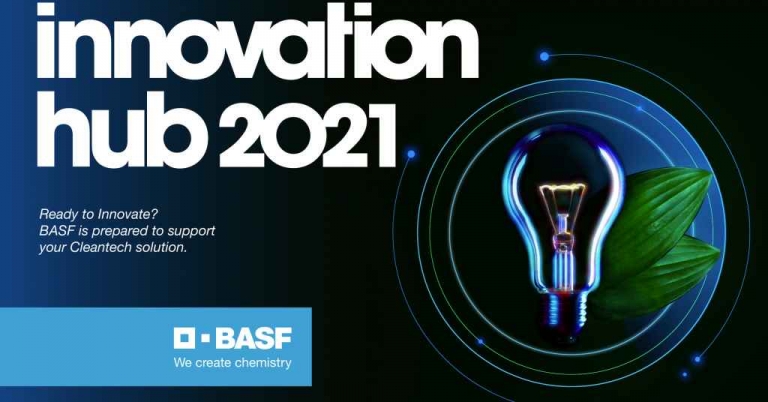 innovation hub 2021

Ready to Innovate?
BASF is prepared to support your Cleantech solution.

BASF
We create chemistry